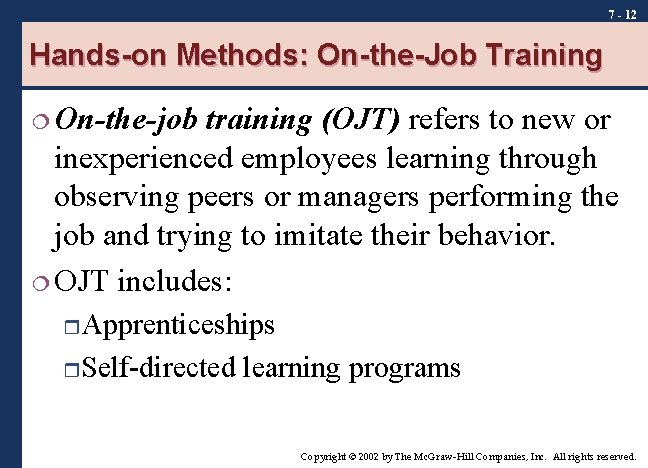 7 - 12

Hands-on Methods: On-the-Job Training

On-the-job training (OJT) refers to new or inexperienced employees learning through observing peers or managers performing the job and trying to imitate their behavior.

OJT includes:

Apprenticeships

Self-directed learning programs

Copyright © 2002 by The McGraw-Hill Companies, Inc. All rights reserved.